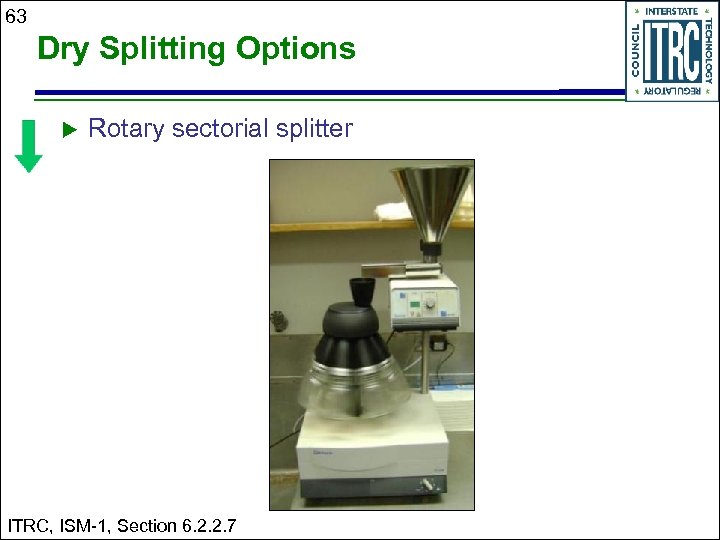 63

Dry Splitting Options

INTERSTATE TECHNOLOGY REGULATORY COUNCIL ITRC

▶ Rotary sectorial splitter

ITRC, ISM-1, Section 6.2.2.7